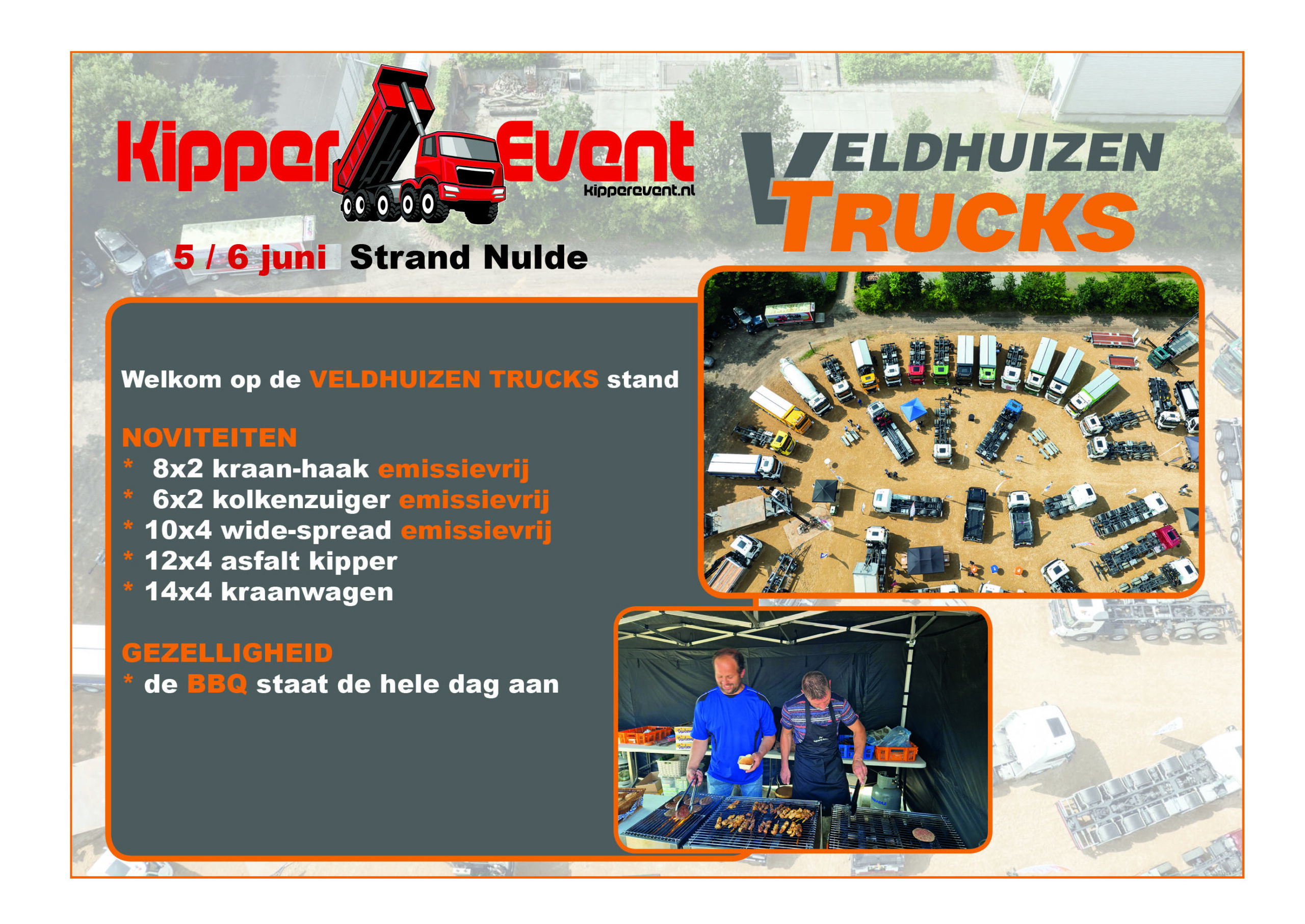 Kipper Event
kipperevent.nl

VELDHUIZEN TRUCKS

5 / 6 juni Strand Nulde

Welkom op de VELDHUIZEN TRUCKS stand

NOVITEITEN
* 8x2 kraan-haak emissievrij
* 6x2 kolkenzuiger emissievrij
* 10x4 wide-spread emissievrij
* 12x4 asfalt kipper
* 14x4 kraanwagen

GEZELLIGHEID
* de BBQ staat de hele dag aan